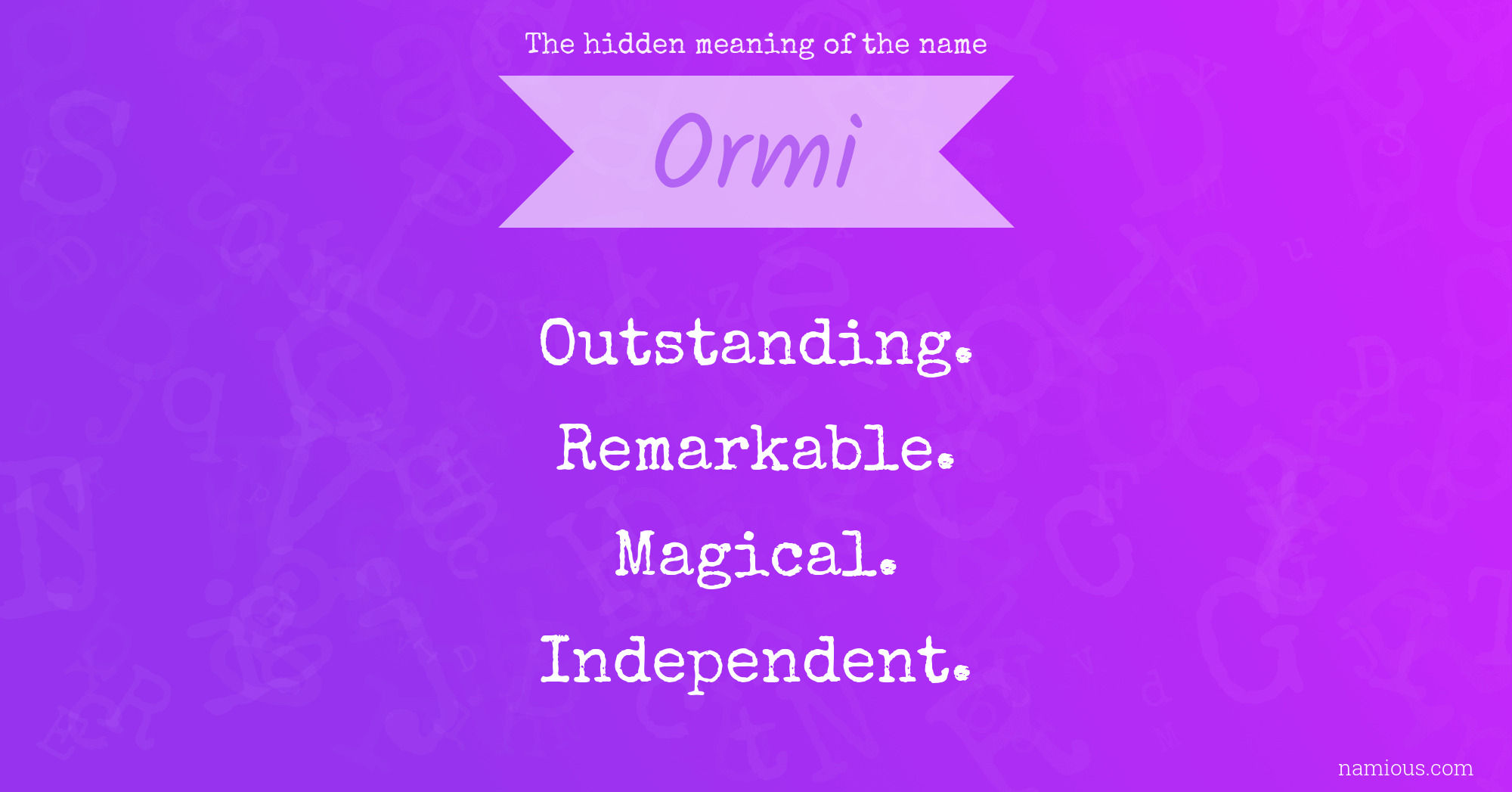 The hidden meaning of the name

Ormi

Outstanding.

Remarkable.

Magical.

Independent.

namious.com